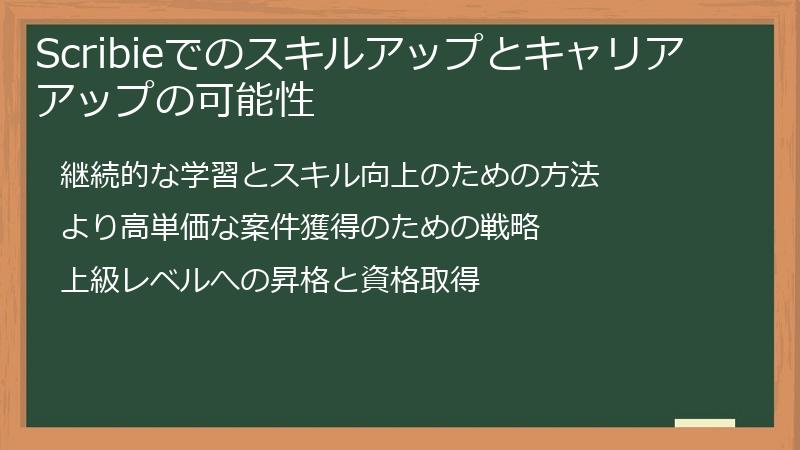 Scribieでのスキルアップとキャリアアップの可能性

継続的な学習とスキル向上のための方法

より高単価な案件獲得のための戦略

上級レベルへの昇格と資格取得